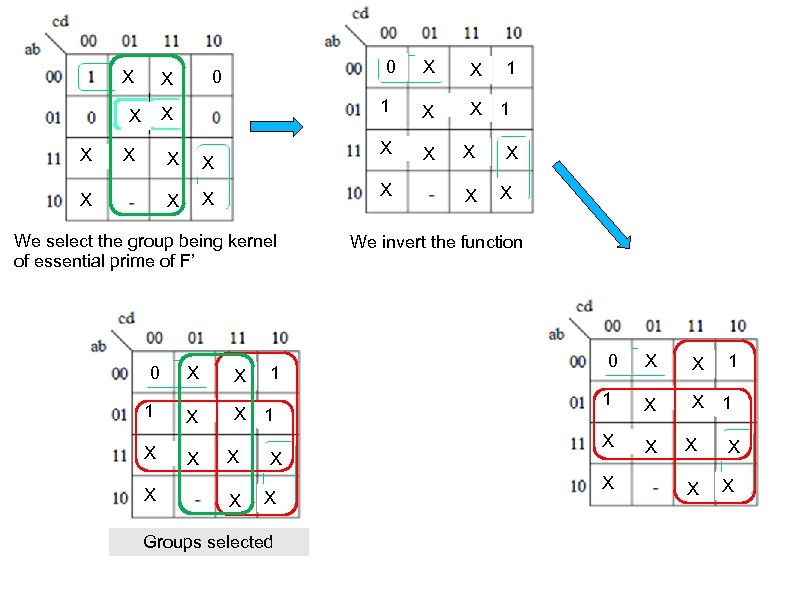 | ab \ cd | 00 | 01 | 11 | 10 |
|---|---|---|---|---|
| 00 | 1 | X | X | 0 |
| 01 | 0 | X | X | 0 |
| 11 | X | X | X | X |
| 10 | X | - | X | X |

We select the group being kernel of essential prime of F'

| ab \ cd | 00 | 01 | 11 | 10 |
|---|---|---|---|---|
| 00 | 0 | X | X | 1 |
| 01 | 1 | X | X | 1 |
| 11 | X | X | X | X |
| 10 | X | - | X | X |

We invert the function

| ab \ cd | 00 | 01 | 11 | 10 |
|---|---|---|---|---|
| 00 | 0 | X | X | 1 |
| 01 | 1 | X | X | 1 |
| 11 | X | X | X | X |
| 10 | X | - | X | X |

Groups selected

| ab \ cd | 00 | 01 | 11 | 10 |
|---|---|---|---|---|
| 00 | 0 | X | X | 1 |
| 01 | 1 | X | X | 1 |
| 11 | X | X | X | X |
| 10 | X | - | X | X |